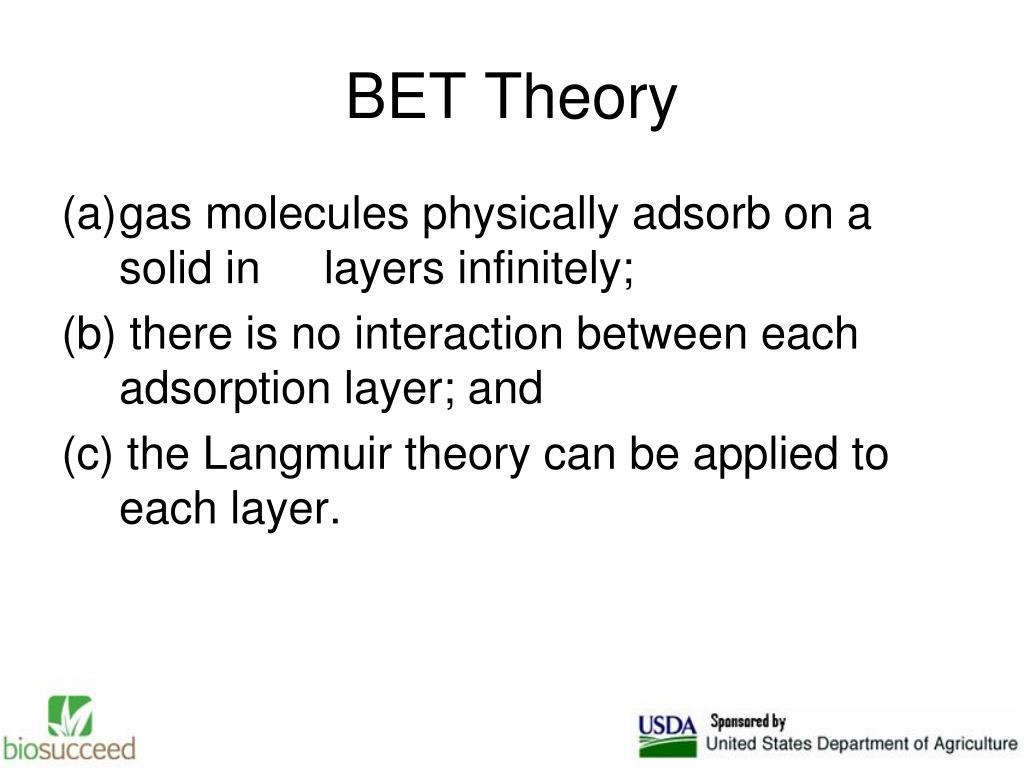 BET Theory

(a) gas molecules physically adsorb on a solid in layers infinitely;

(b) there is no interaction between each adsorption layer; and

(c) the Langmuir theory can be applied to each layer.

biosucceed

USDA Sponsored by United States Department of Agriculture